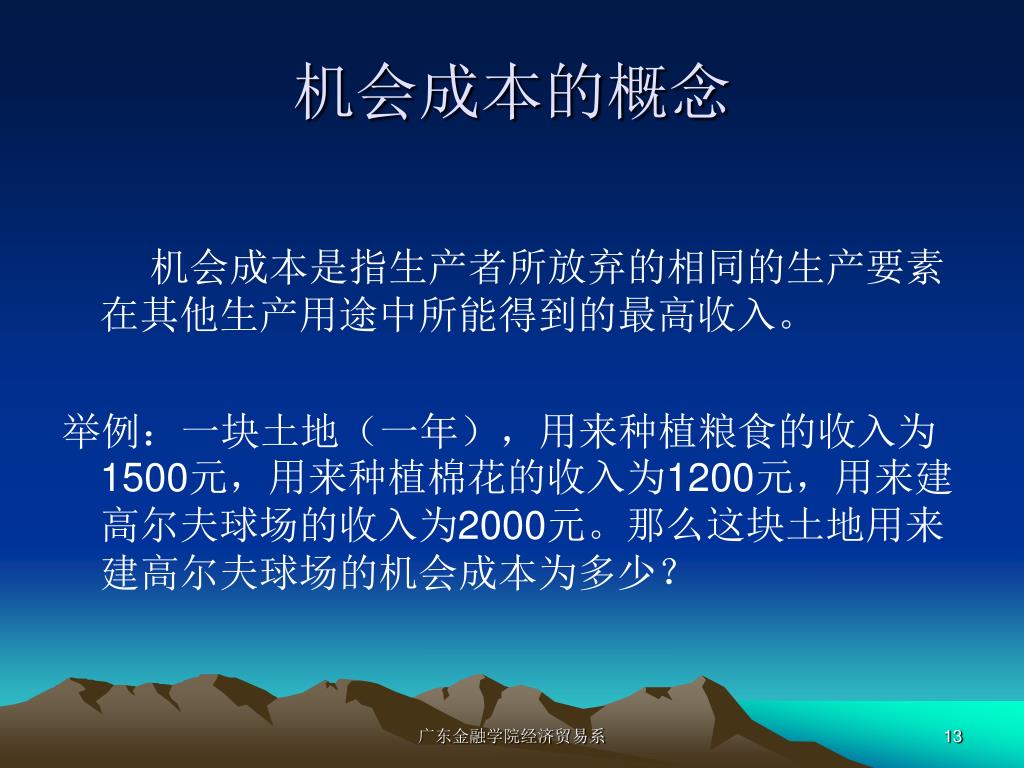 机会成本的概念

机会成本是指生产者所放弃的相同的生产要素在其他生产用途中所能得到的最高收入。

举例：一块土地（一年），用来种植粮食的收入为1500元，用来种植棉花的收入为1200元，用来建高尔夫球场的收入为2000元。那么这块土地用来建高尔夫球场的机会成本为多少？

广东金融学院经济贸易系

13